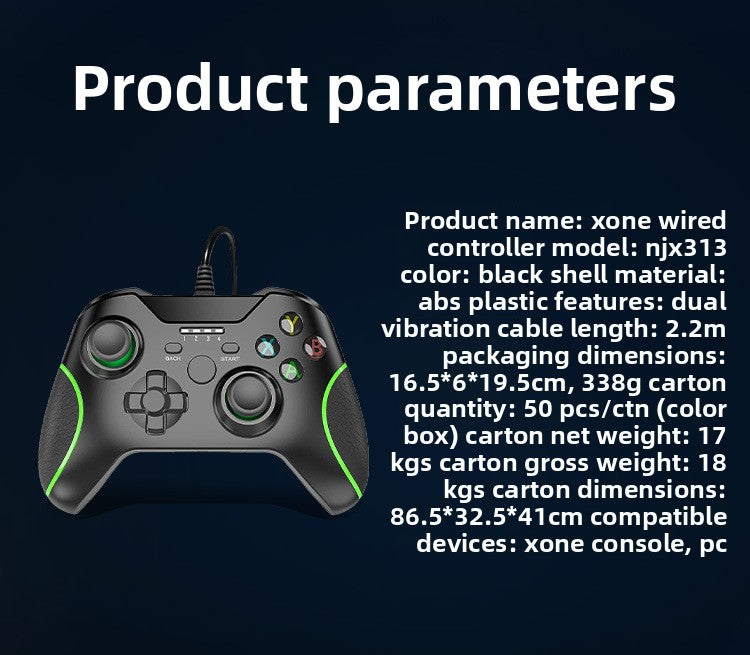 Product parameters

1 2 3 4

BACK

START

Y

X

B

A

Product name: xone wired controller model: njx313 color: black shell material: abs plastic features: dual vibration cable length: 2.2m packaging dimensions: 16.5*6*19.5cm, 338g carton quantity: 50 pcs/ctn (color box) carton net weight: 17 kgs carton gross weight: 18 kgs carton dimensions: 86.5*32.5*41cm compatible devices: xone console, pc